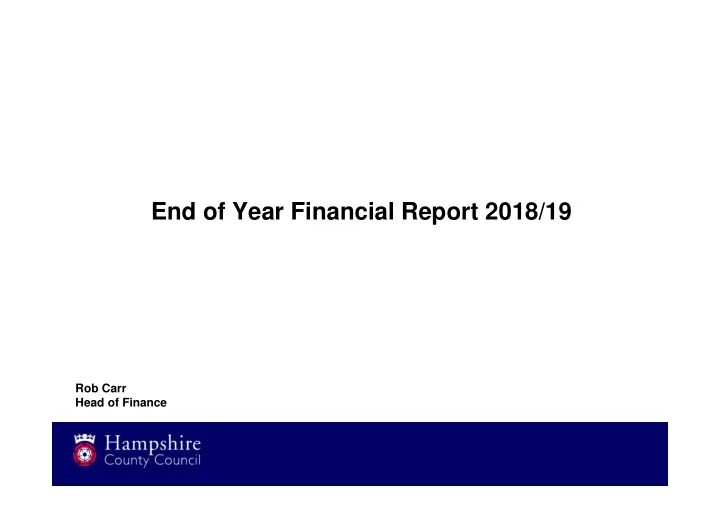 End of Year Financial Report 2018/19

Rob Carr
Head of Finance

Hampshire
County Council